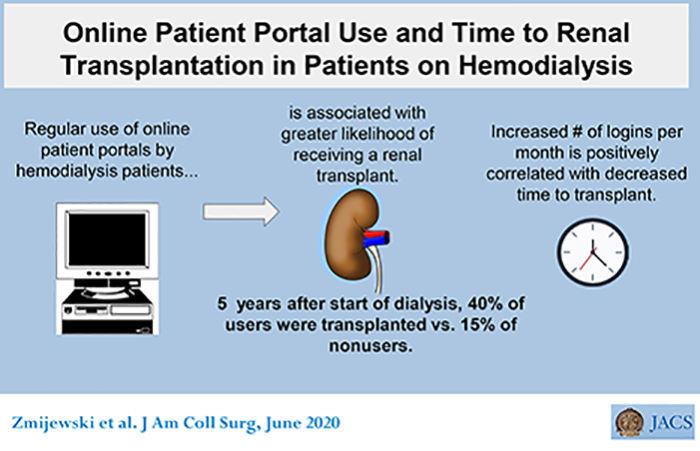 Online Patient Portal Use and Time to Renal Transplantation in Patients on Hemodialysis

Regular use of online patient portals by hemodialysis patients...

is associated with greater likelihood of receiving a renal transplant.

Increased # of logins per month is positively correlated with decreased time to transplant.

5 years after start of dialysis, 40% of users were transplanted vs. 15% of nonusers.

Zmijewski et al. J Am Coll Surg, June 2020

JACS